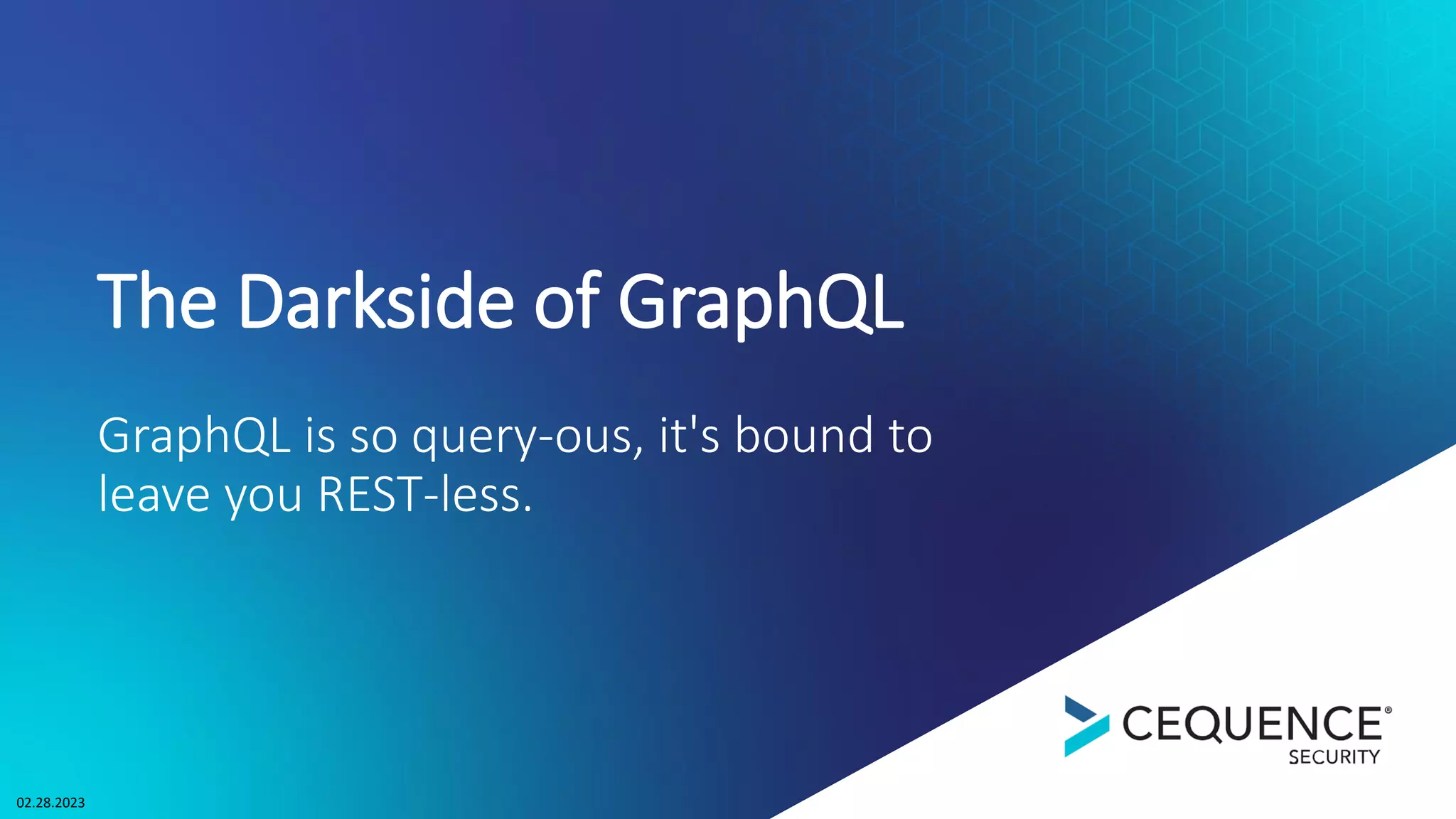 The Darkside of GraphQL

GraphQL is so query-ous, it's bound to leave you REST-less.

CEQUENCE®
SECURITY

02.28.2023